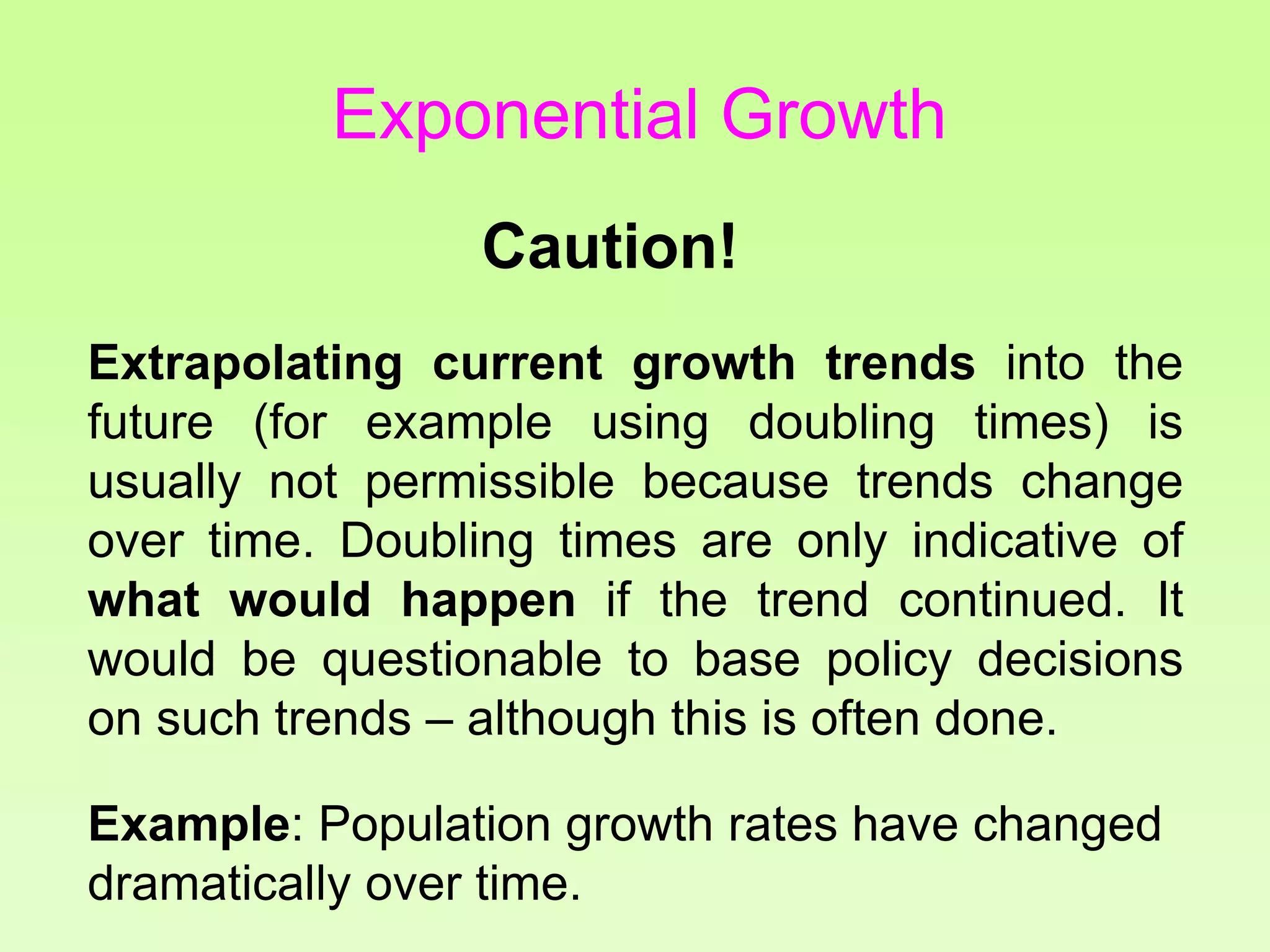 Exponential Growth

Caution!

Extrapolating current growth trends into the future (for example using doubling times) is usually not permissible because trends change over time. Doubling times are only indicative of what would happen if the trend continued. It would be questionable to base policy decisions on such trends – although this is often done.

Example: Population growth rates have changed dramatically over time.